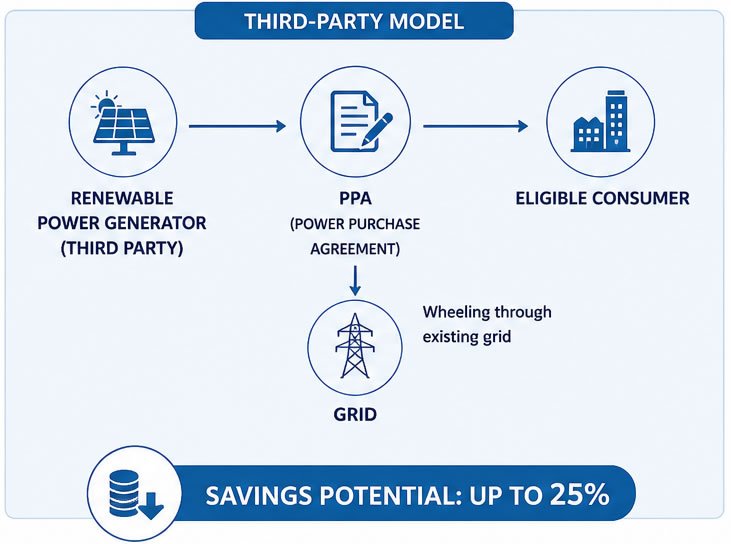 THIRD-PARTY MODEL

RENEWABLE POWER GENERATOR (THIRD PARTY)

PPA (POWER PURCHASE AGREEMENT)

ELIGIBLE CONSUMER

Wheeling through existing grid

GRID

SAVINGS POTENTIAL: UP TO 25%